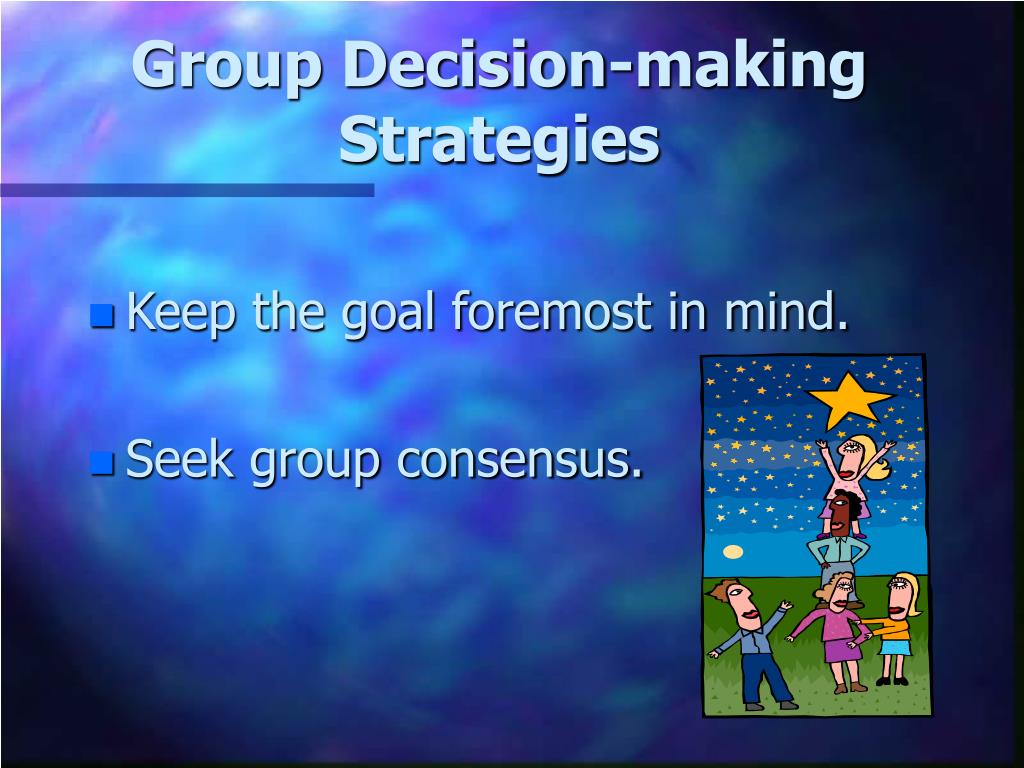 Group Decision-making Strategies

Keep the goal foremost in mind.

Seek group consensus.